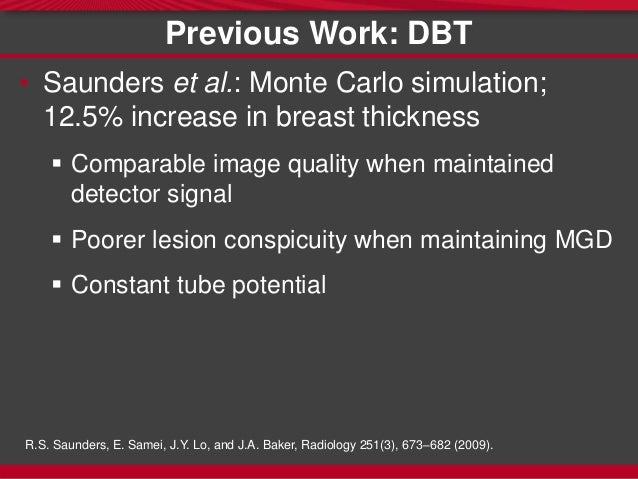 Previous Work: DBT

• Saunders et al.: Monte Carlo simulation; 12.5% increase in breast thickness

▪ Comparable image quality when maintained detector signal

▪ Poorer lesion conspicuity when maintaining MGD

▪ Constant tube potential

R.S. Saunders, E. Samei, J.Y. Lo, and J.A. Baker, Radiology 251(3), 673–682 (2009).